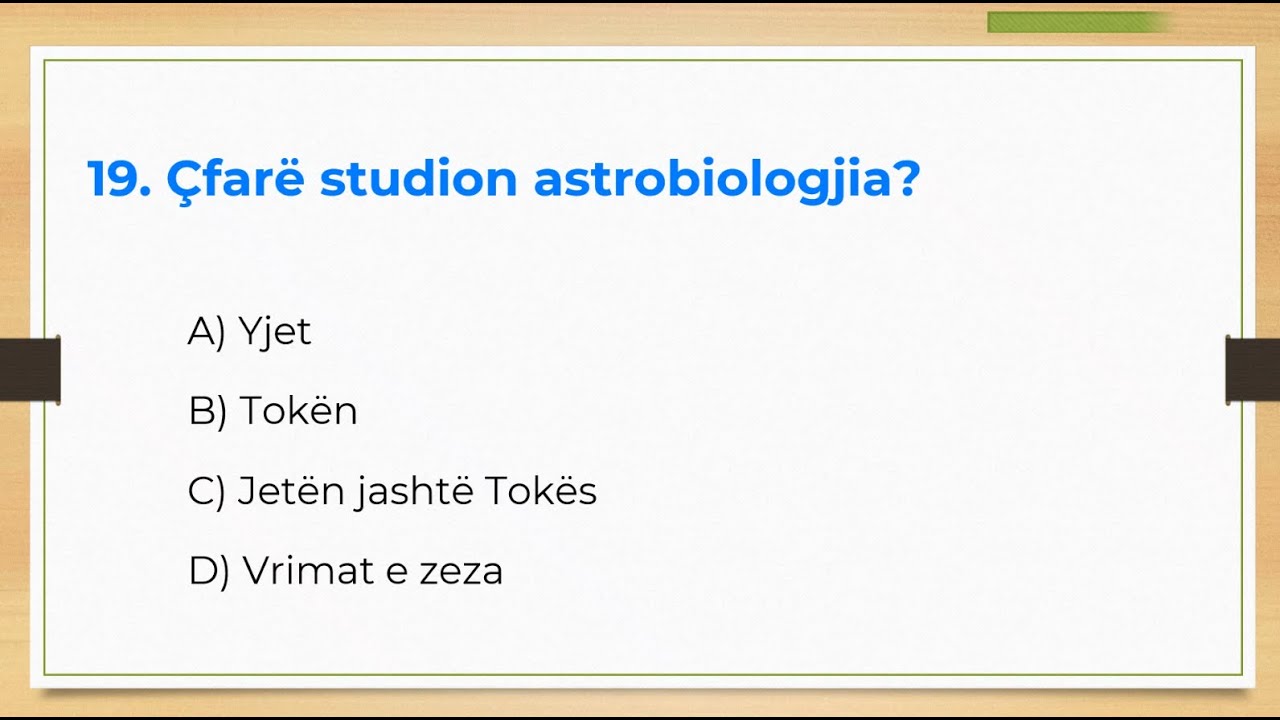 19. Çfarë studion astrobiologjia?

A) Yjet

B) Tokën

C) Jetën jashtë Tokës

D) Vrimat e zeza